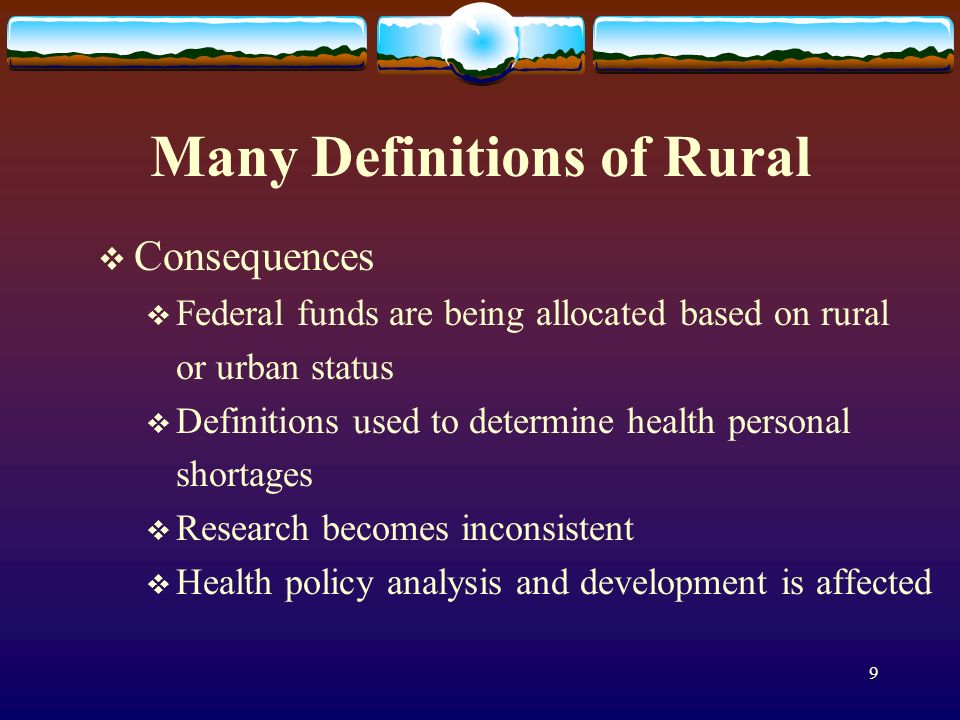 Many Definitions of Rural

❖ Consequences

❖ Federal funds are being allocated based on rural or urban status

❖ Definitions used to determine health personal shortages

❖ Research becomes inconsistent

❖ Health policy analysis and development is affected

9